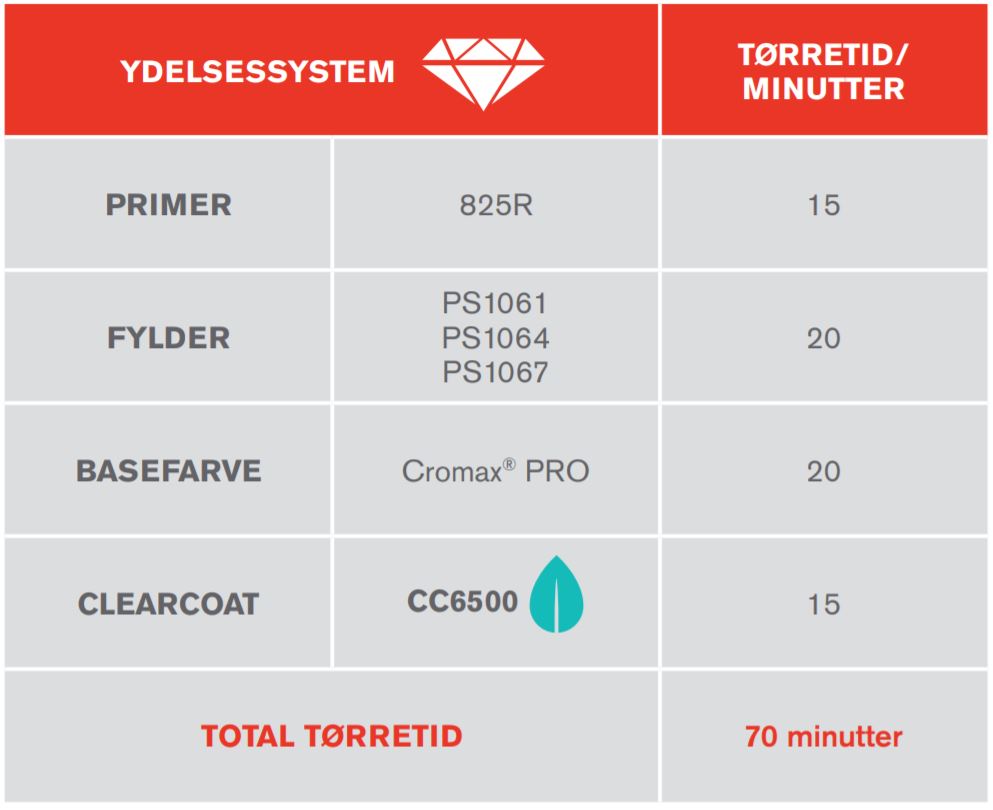 | YDELSESSYSTEM | | TØRRETID/ MINUTTER |
|---|---|---|
| PRIMER | 825R | 15 |
| FYLDER | PS1061 PS1064 PS1067 | 20 |
| BASEFARVE | Cromax® PRO | 20 |
| CLEARCOAT | CC6500 | 15 |
| TOTAL TØRRETID | | 70 minutter |